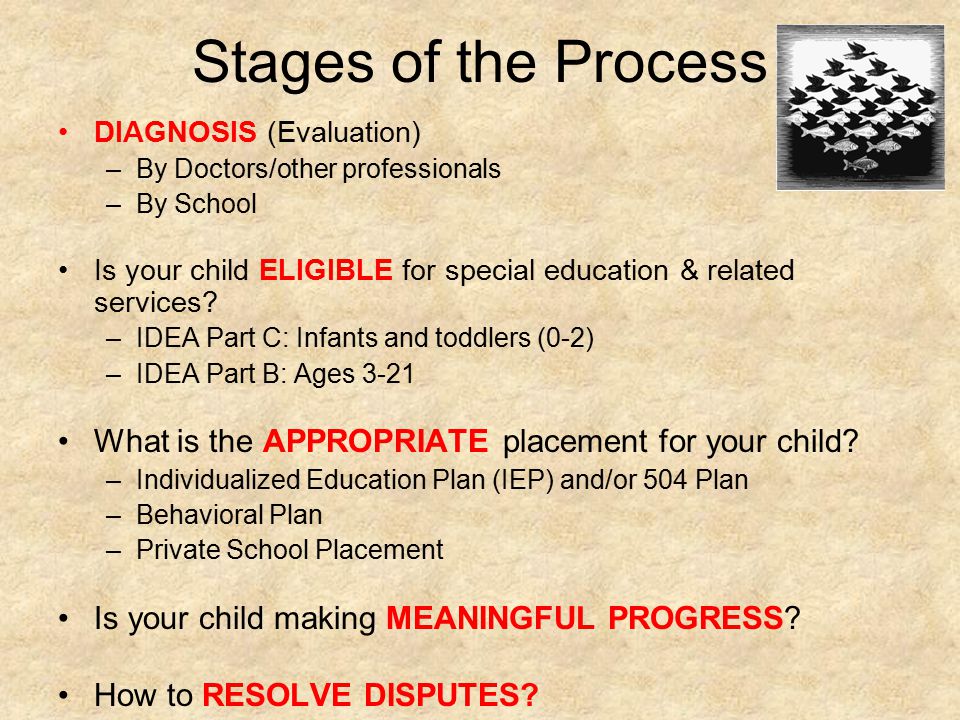 Stages of the Process

• DIAGNOSIS (Evaluation)
– By Doctors/other professionals
– By School

• Is your child ELIGIBLE for special education & related services?
– IDEA Part C: Infants and toddlers (0-2)
– IDEA Part B: Ages 3-21

• What is the APPROPRIATE placement for your child?
– Individualized Education Plan (IEP) and/or 504 Plan
– Behavioral Plan
– Private School Placement

• Is your child making MEANINGFUL PROGRESS?

• How to RESOLVE DISPUTES?